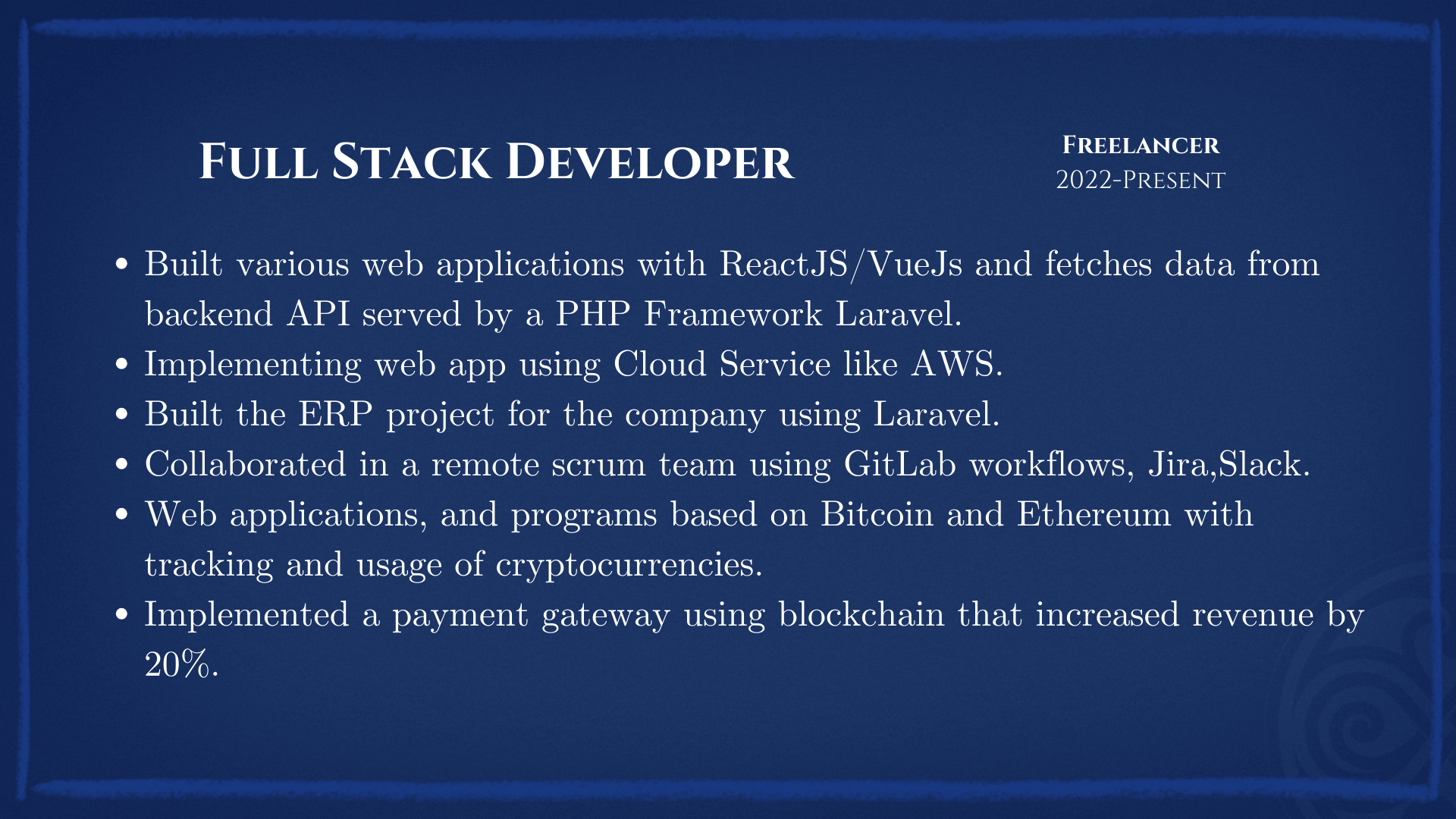 Full Stack Developer

Freelancer
2022-Present

- Built various web applications with ReactJS/VueJs and fetches data from backend API served by a PHP Framework Laravel.
- Implementing web app using Cloud Service like AWS.
- Built the ERP project for the company using Laravel.
- Collaborated in a remote scrum team using GitLab workflows, Jira,Slack.
- Web applications, and programs based on Bitcoin and Ethereum with tracking and usage of cryptocurrencies.
- Implemented a payment gateway using blockchain that increased revenue by 20%.